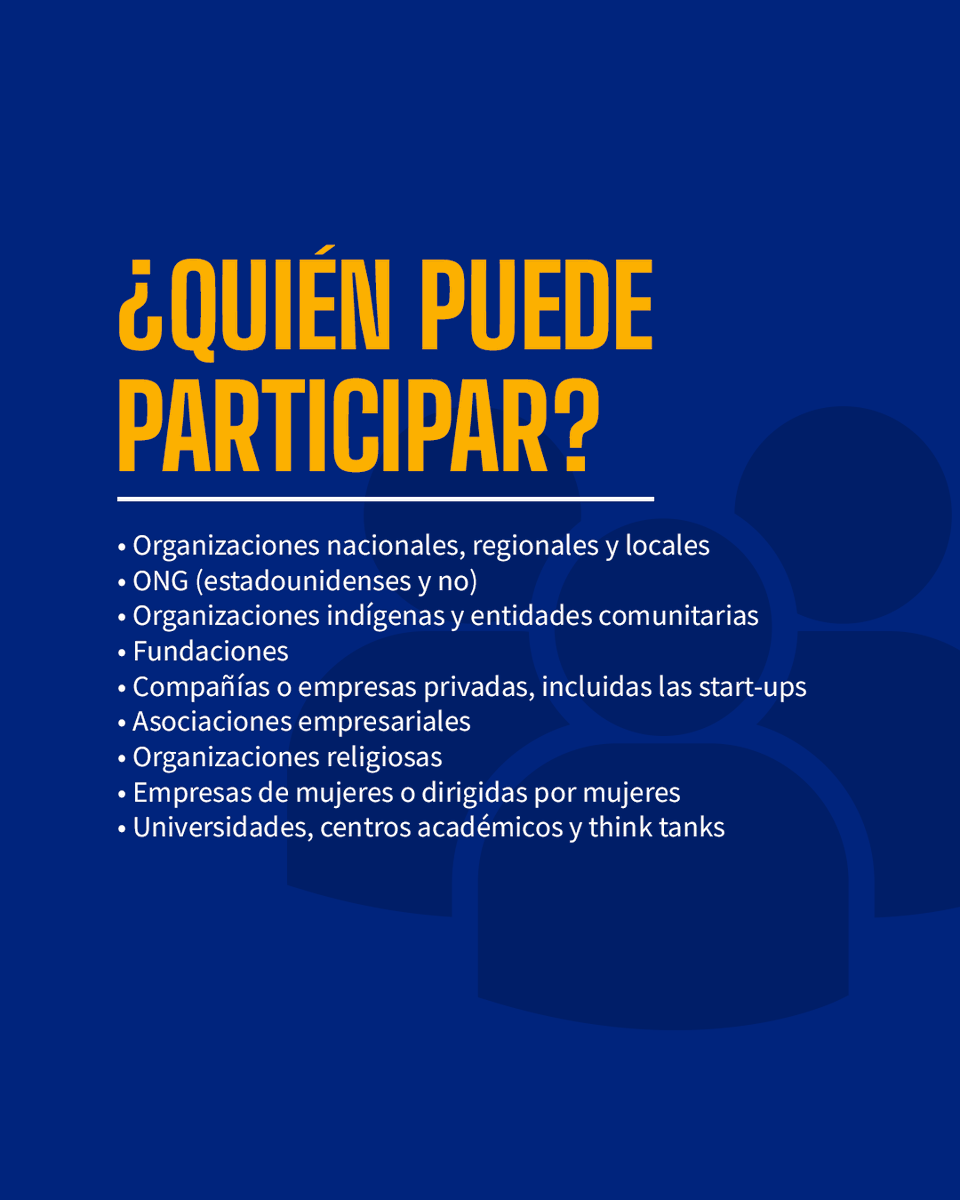 ¿QUIÉN PUEDE PARTICIPAR?

• Organizaciones nacionales, regionales y locales
• ONG (estadounidenses y no)
• Organizaciones indígenas y entidades comunitarias
• Fundaciones
• Compañías o empresas privadas, incluidas las start-ups
• Asociaciones empresariales
• Organizaciones religiosas
• Empresas de mujeres o dirigidas por mujeres
• Universidades, centros académicos y think tanks